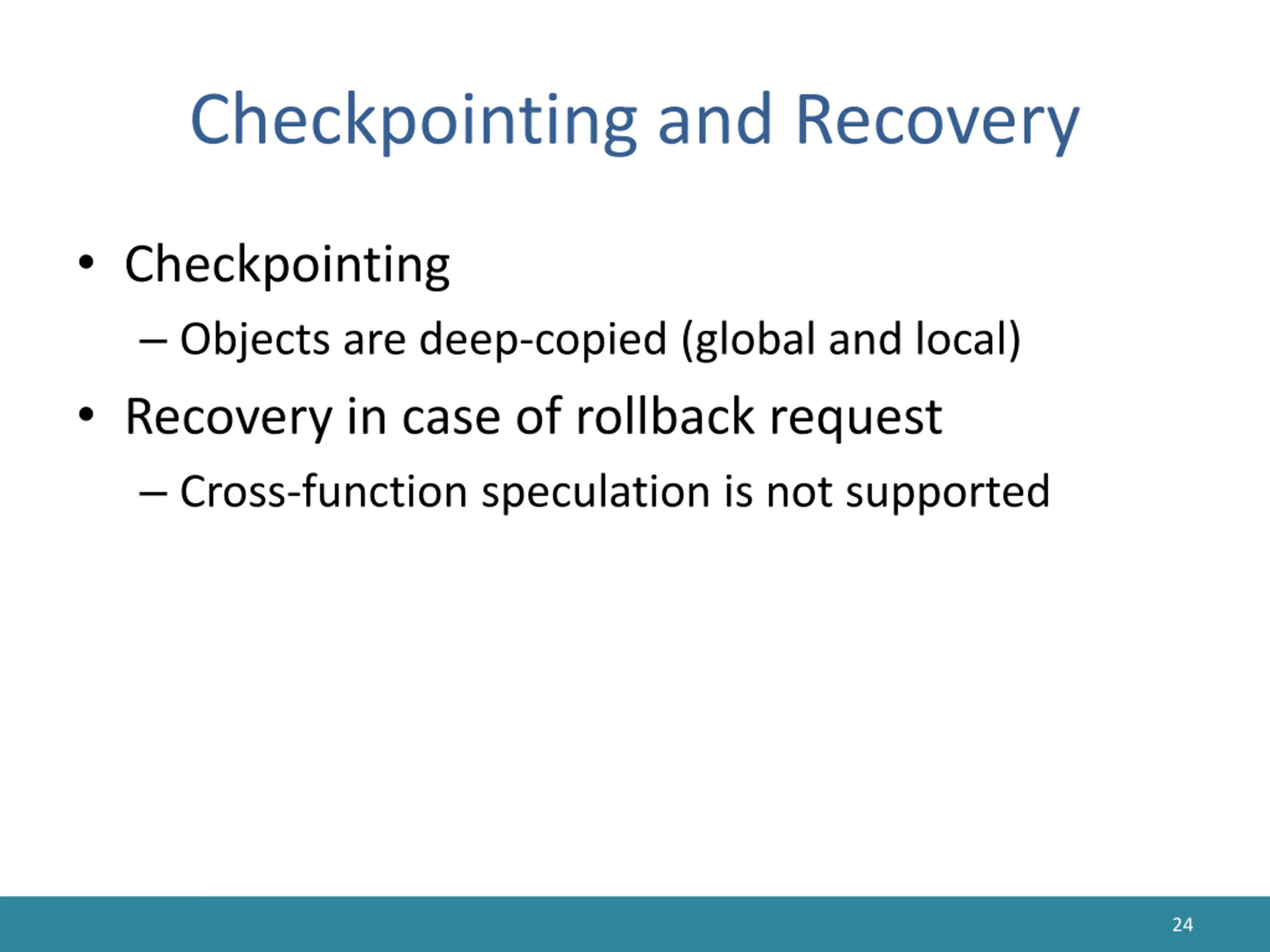 Checkpointing and Recovery

• Checkpointing
– Objects are deep-copied (global and local)

• Recovery in case of rollback request
– Cross-function speculation is not supported

24